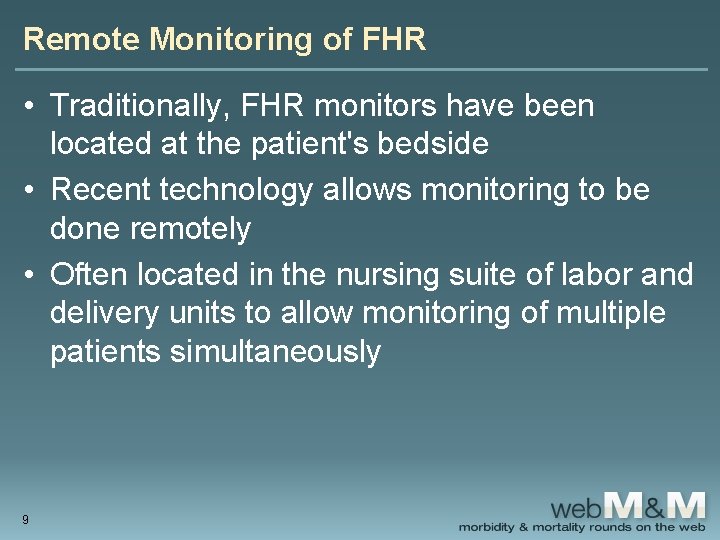 Remote Monitoring of FHR

• Traditionally, FHR monitors have been located at the patient's bedside

• Recent technology allows monitoring to be done remotely

• Often located in the nursing suite of labor and delivery units to allow monitoring of multiple patients simultaneously

9

webM&M
morbidity & mortality rounds on the web